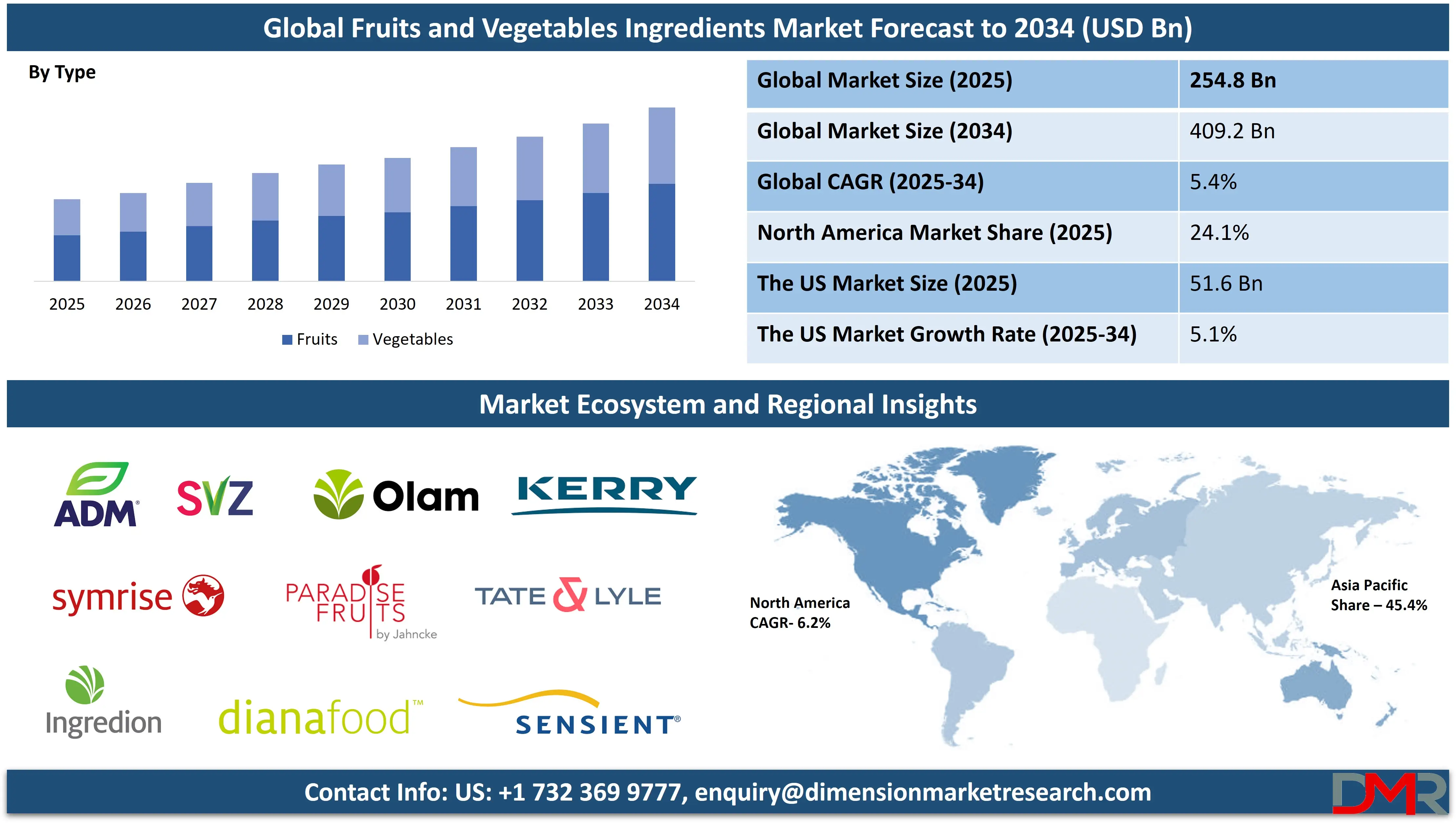 Global Fruits and Vegetables Ingredients Market Forecast to 2034 (USD Bn)

By Type

2025 2026 2027 2028 2029 2030 2031 2032 2033 2034

Fruits Vegetables

| Global Market Size (2025) | 254.8 Bn |
|---|---|
| Global Market Size (2034) | 409.2 Bn |
| Global CAGR (2025-34) | 5.4% |
| North America Market Share (2025) | 24.1% |
| The US Market Size (2025) | 51.6 Bn |
| The US Market Growth Rate (2025-34) | 5.1% |

Market Ecosystem and Regional Insights

ADM SVZ Olam KERRY

symrise PARADISE FRUITS by Jahncke TATE & LYLE

Ingredion dianafood™ SENSIENT®

North America CAGR- 6.2%

Asia Pacific Share – 45.4%

Contact Info: US: +1 732 369 9777, enquiry@dimensionmarketresearch.com

DMR